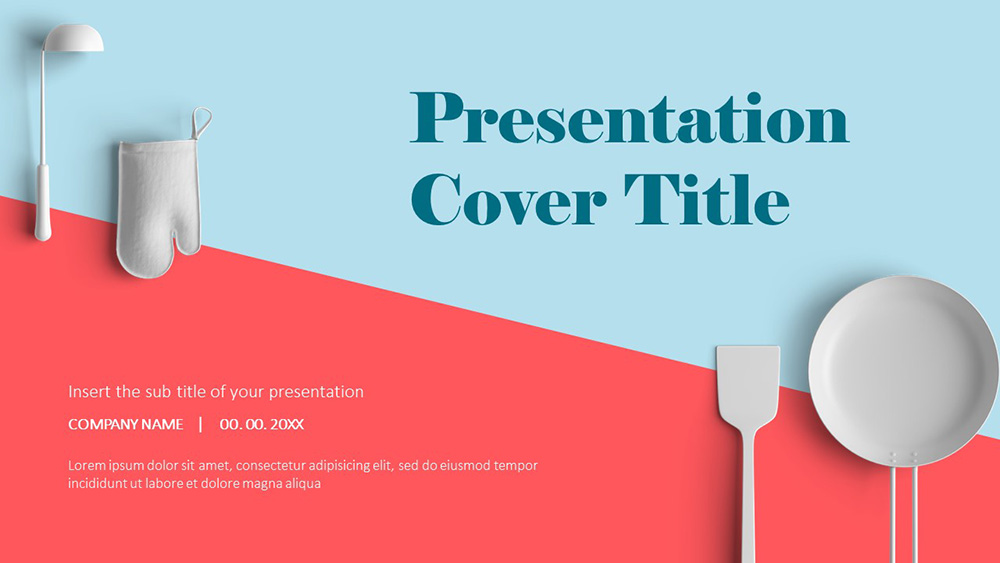 Presentation Cover Title

Insert the sub title of your presentation

COMPANY NAME | 00. 00. 20XX

Lorem ipsum dolor sit amet, consectetur adipisicing elit, sed do eiusmod tempor incididunt ut labore et dolore magna aliqua